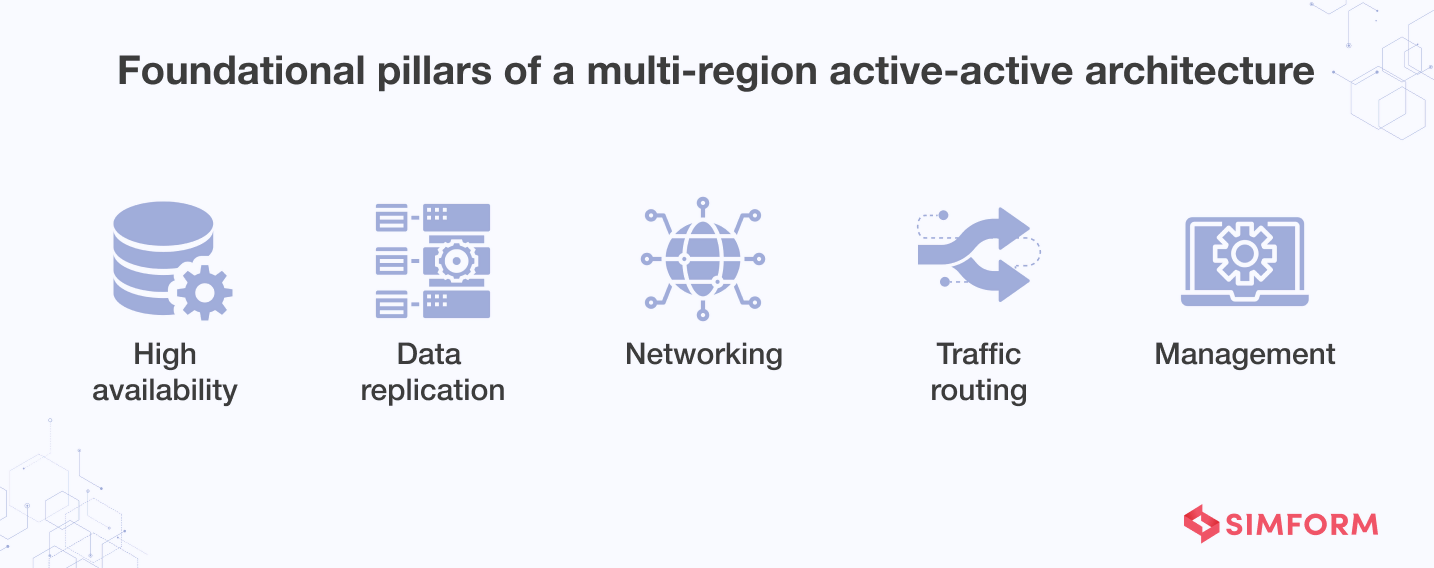 Foundational pillars of a multi-region active-active architecture

High availability

Data replication

Networking

Traffic routing

Management

SIMFORM